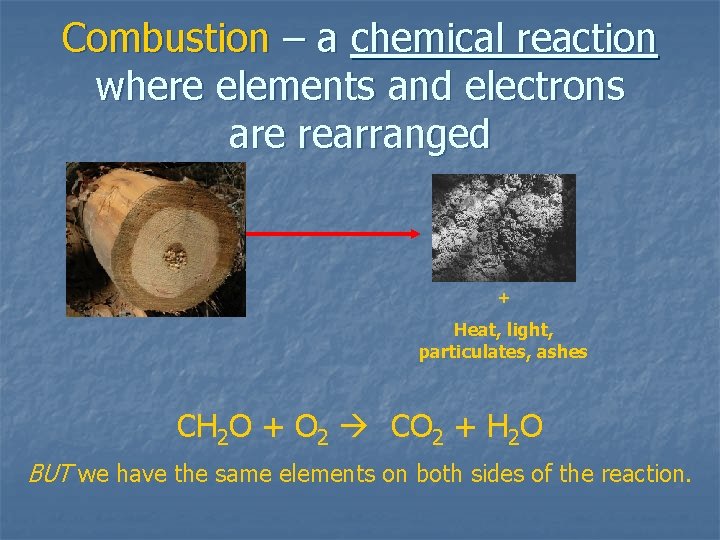 Combustion – a chemical reaction where elements and electrons are rearranged

+

Heat, light, particulates, ashes

$CH_2O + O_2 \rightarrow CO_2 + H_2O$

BUT we have the same elements on both sides of the reaction.